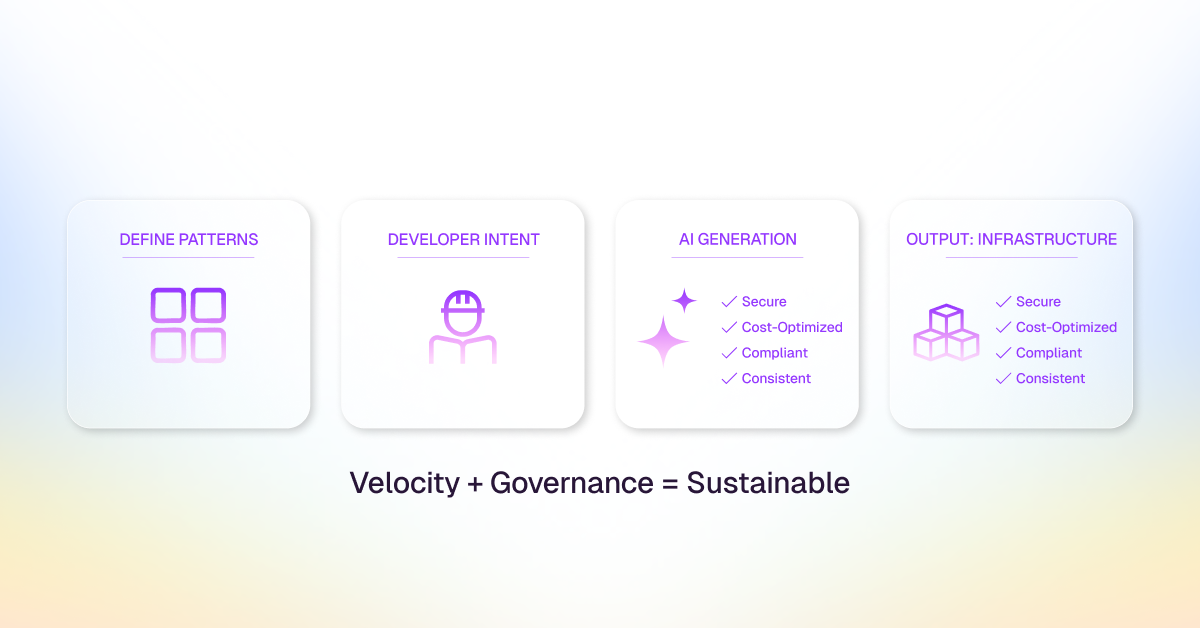 DEFINE PATTERNS

DEVELOPER INTENT

AI GENERATION

✓ Secure
✓ Cost-Optimized
✓ Compliant
✓ Consistent

OUTPUT: INFRASTRUCTURE

✓ Secure
✓ Cost-Optimized
✓ Compliant
✓ Consistent

Velocity + Governance = Sustainable